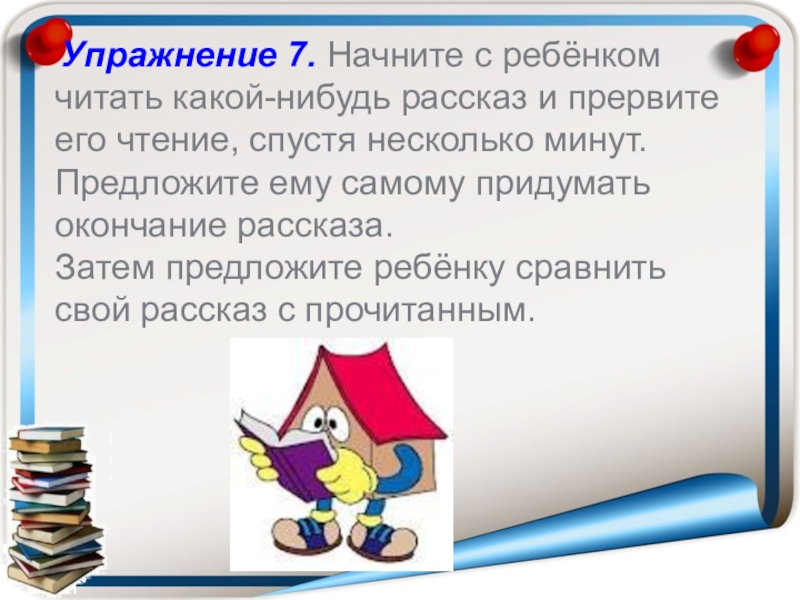 Упражнение 7. Начните с ребёнком читать какой-нибудь рассказ и прервите его чтение, спустя несколько минут. Предложите ему самому придумать окончание рассказа.
Затем предложите ребёнку сравнить свой рассказ с прочитанным.